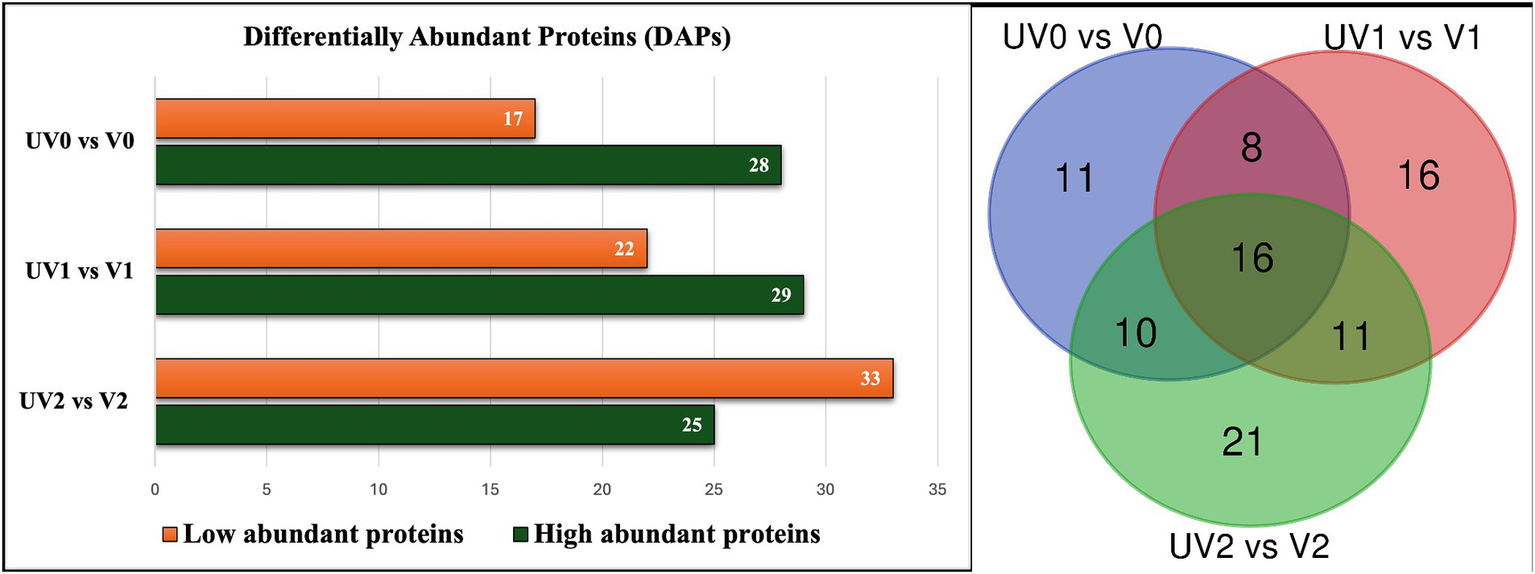 Differentially Abundant Proteins (DAPs)

UV0 vs V0
17
28

UV1 vs V1
22
29

UV2 vs V2
33
25

0 5 10 15 20 25 30 35

Low abundant proteins High abundant proteins

UV0 vs V0
UV1 vs V1
11
8
16
16
10
11
21
UV2 vs V2